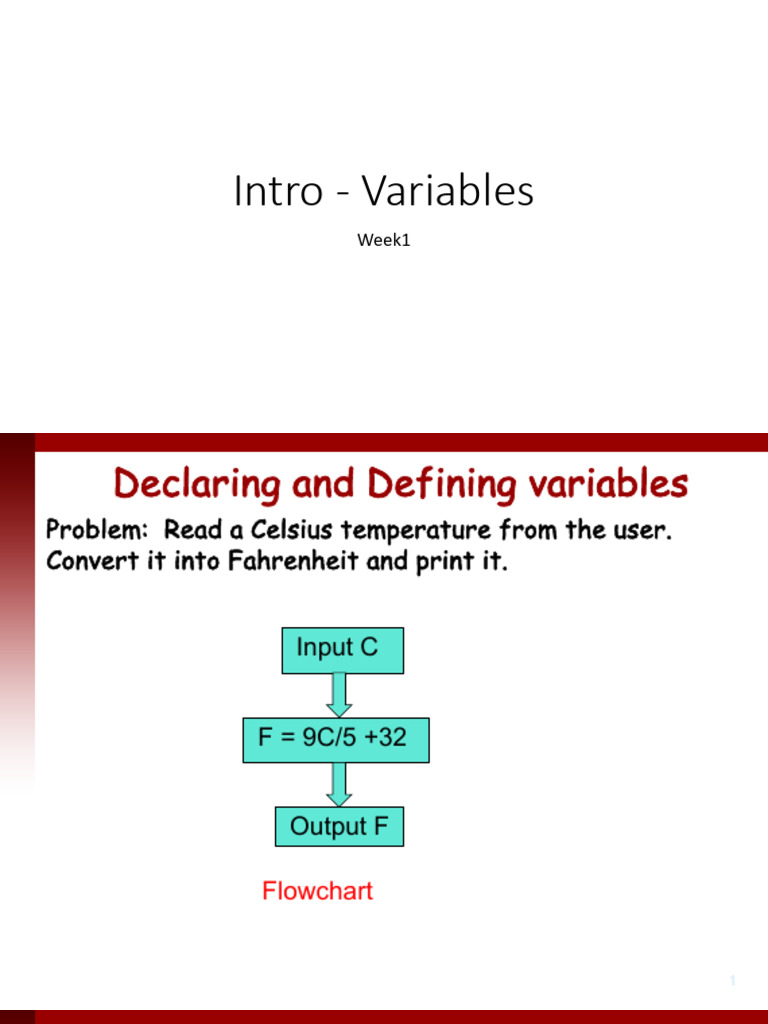 Intro - Variables

Week1

Declaring and Defining variables

Problem: Read a Celsius temperature from the user. Convert it into Fahrenheit and print it.

Input C

F = 9C/5 +32

Output F

Flowchart

1